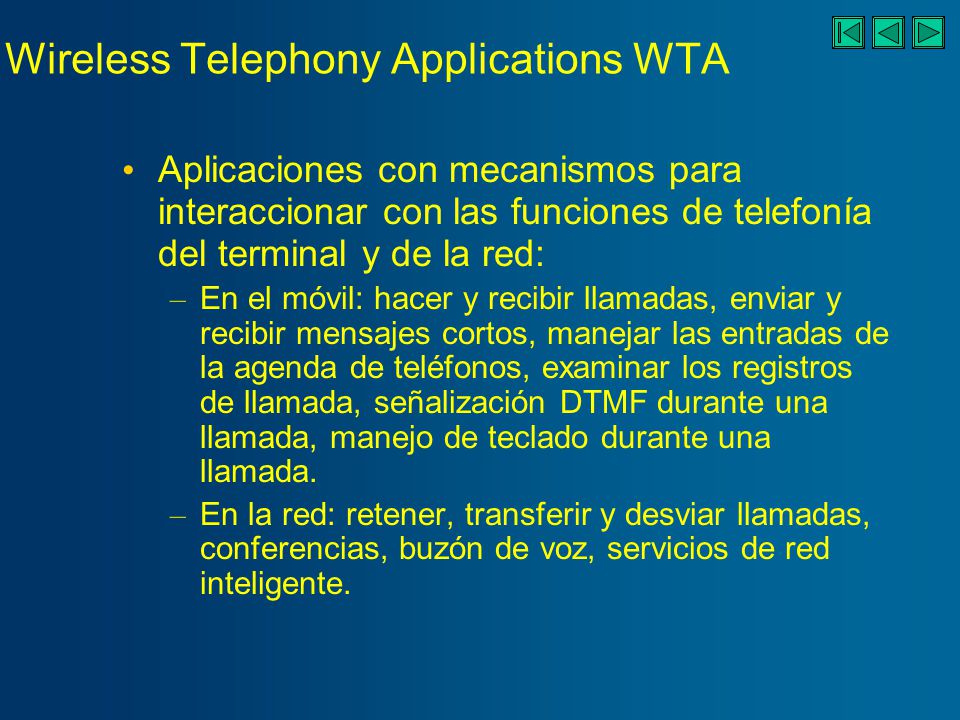 Wireless Telephony Applications WTA

• Aplicaciones con mecanismos para interaccionar con las funciones de telefonía del terminal y de la red:

– En el móvil: hacer y recibir llamadas, enviar y recibir mensajes cortos, manejar las entradas de la agenda de teléfonos, examinar los registros de llamada, señalización DTMF durante una llamada, manejo de teclado durante una llamada.

– En la red: retener, transferir y desviar llamadas, conferencias, buzón de voz, servicios de red inteligente.